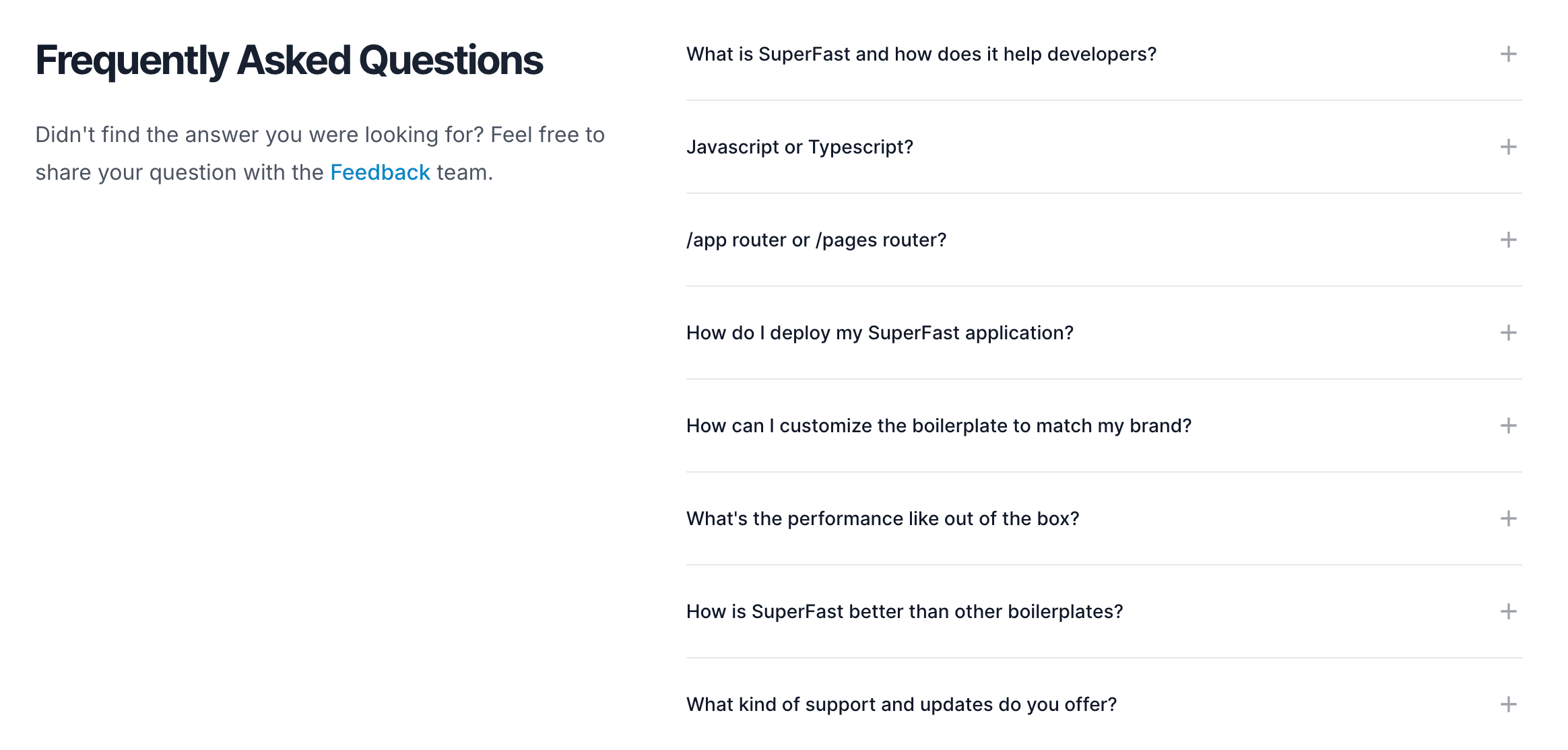 Frequently Asked Questions

Didn't find the answer you were looking for? Feel free to share your question with the Feedback team.

What is SuperFast and how does it help developers? +

Javascript or Typescript? +

/app router or /pages router? +

How do I deploy my SuperFast application? +

How can I customize the boilerplate to match my brand? +

What's the performance like out of the box? +

How is SuperFast better than other boilerplates? +

What kind of support and updates do you offer? +